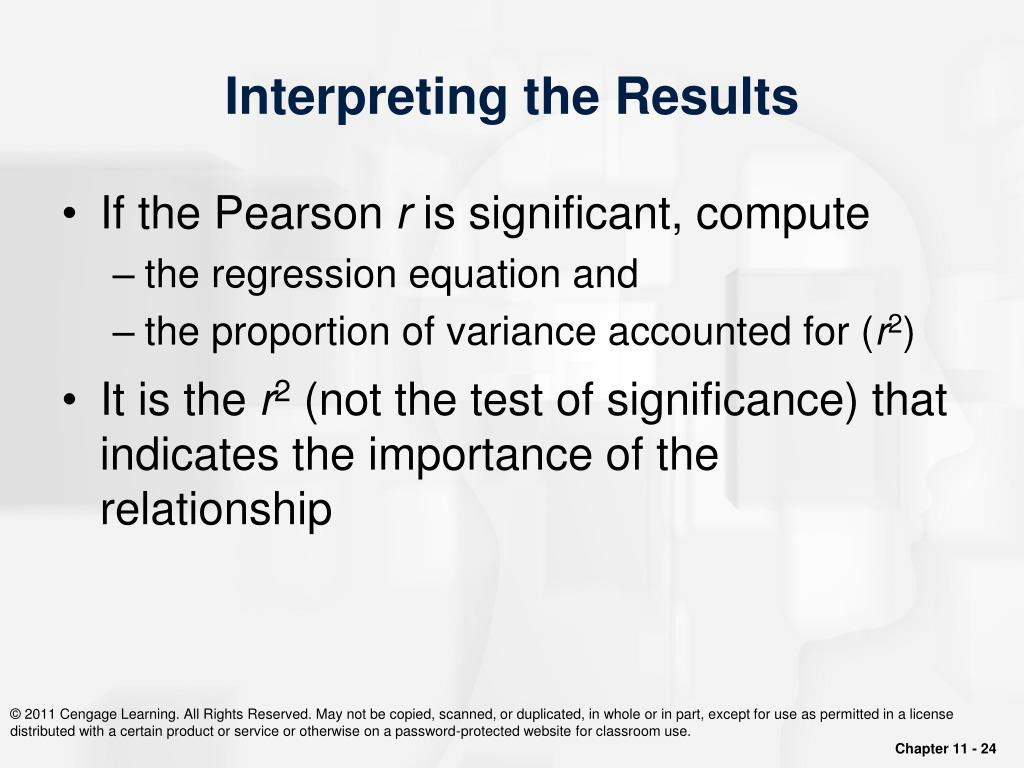 Interpreting the Results

• If the Pearson $r$ is significant, compute
– the regression equation and
– the proportion of variance accounted for ($r^2$)

• It is the $r^2$ (not the test of significance) that indicates the importance of the relationship

© 2011 Cengage Learning. All Rights Reserved. May not be copied, scanned, or duplicated, in whole or in part, except for use as permitted in a license distributed with a certain product or service or otherwise on a password-protected website for classroom use.

Chapter 11 - 24